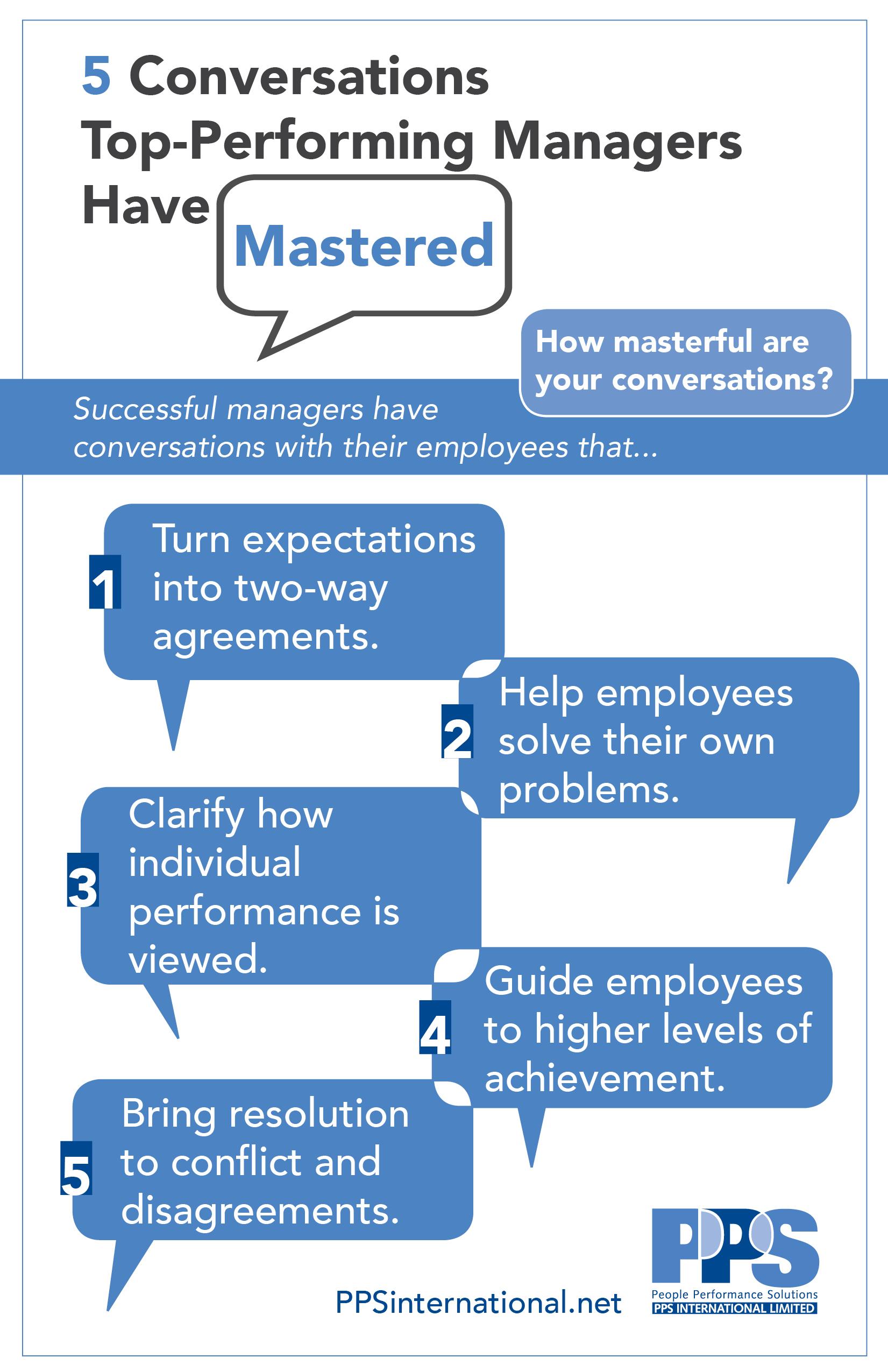 5 Conversations Top-Performing Managers Have Mastered

How masterful are your conversations?

Successful managers have conversations with their employees that...

1 Turn expectations into two-way agreements.

2 Help employees solve their own problems.

3 Clarify how individual performance is viewed.

4 Guide employees to higher levels of achievement.

5 Bring resolution to conflict and disagreements.

PPSinternational.net

PPS
People Performance Solutions
PPS INTERNATIONAL LIMITED